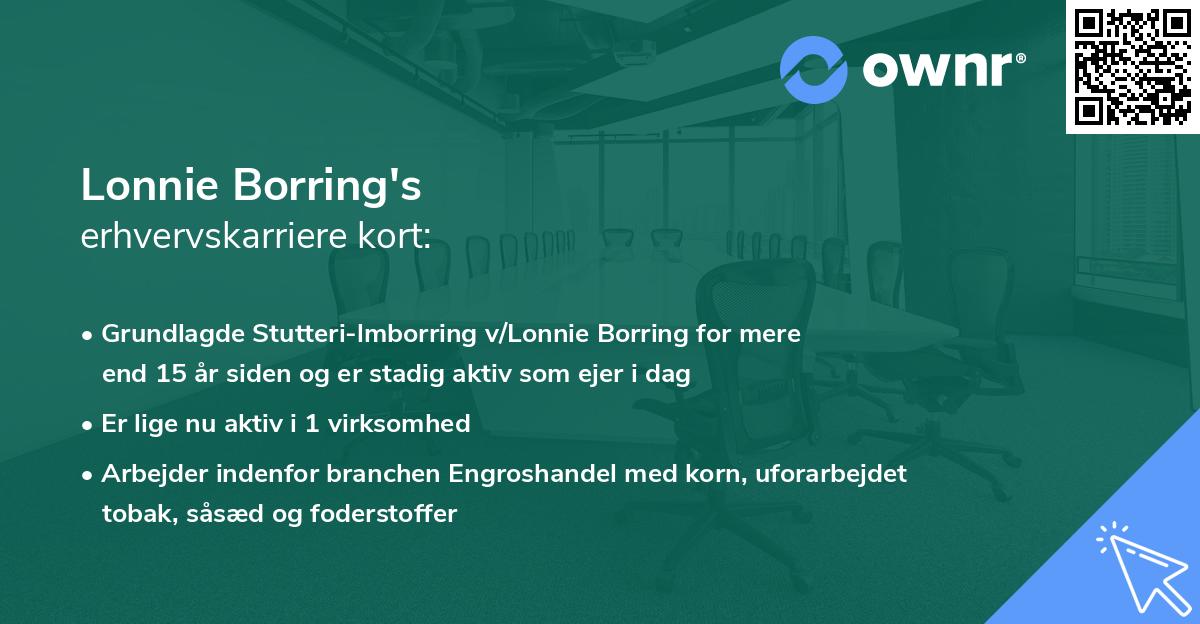 ownr®

Lonnie Borring's
erhvervskarriere kort:

• Grundlagde Stutteri-Imborring v/Lonnie Borring for mere end 15 år siden og er stadig aktiv som ejer i dag

• Er lige nu aktiv i 1 virksomhed

• Arbejder indenfor branchen Engroshandel med korn, uforarbejdet tobak, såsæd og foderstoffer